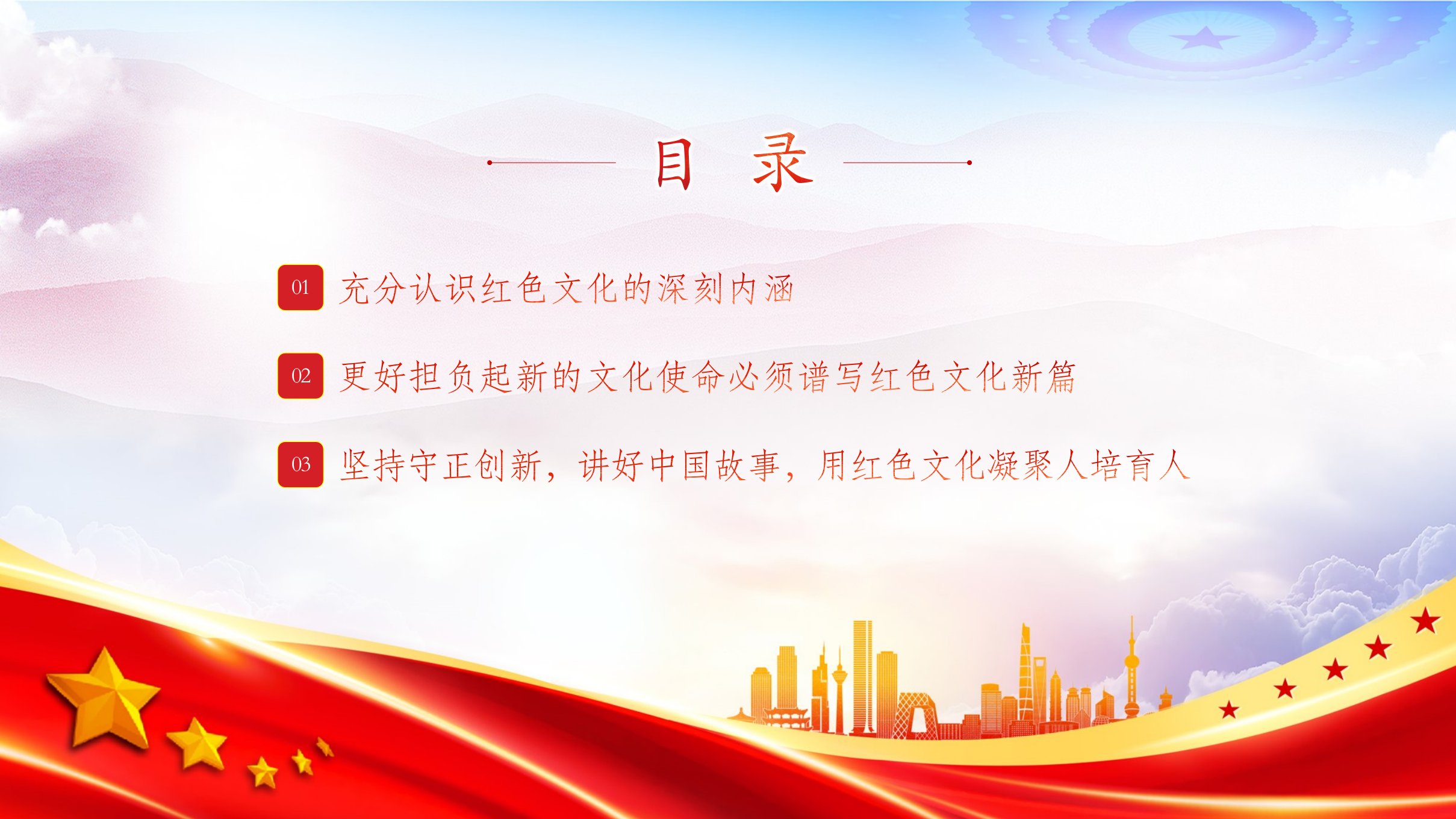 目 录

01 充分认识红色文化的深刻内涵

02 更好担负起新的文化使命必须谱写红色文化新篇

03 坚持守正创新，讲好中国故事，用红色文化凝聚人培育人